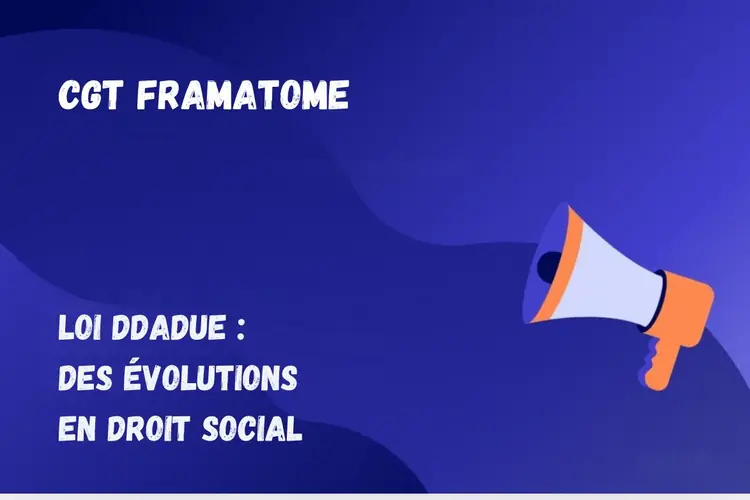 CGT FRAMATOME

LOI DDADUE :
DES ÉVOLUTIONS
EN DROIT SOCIAL